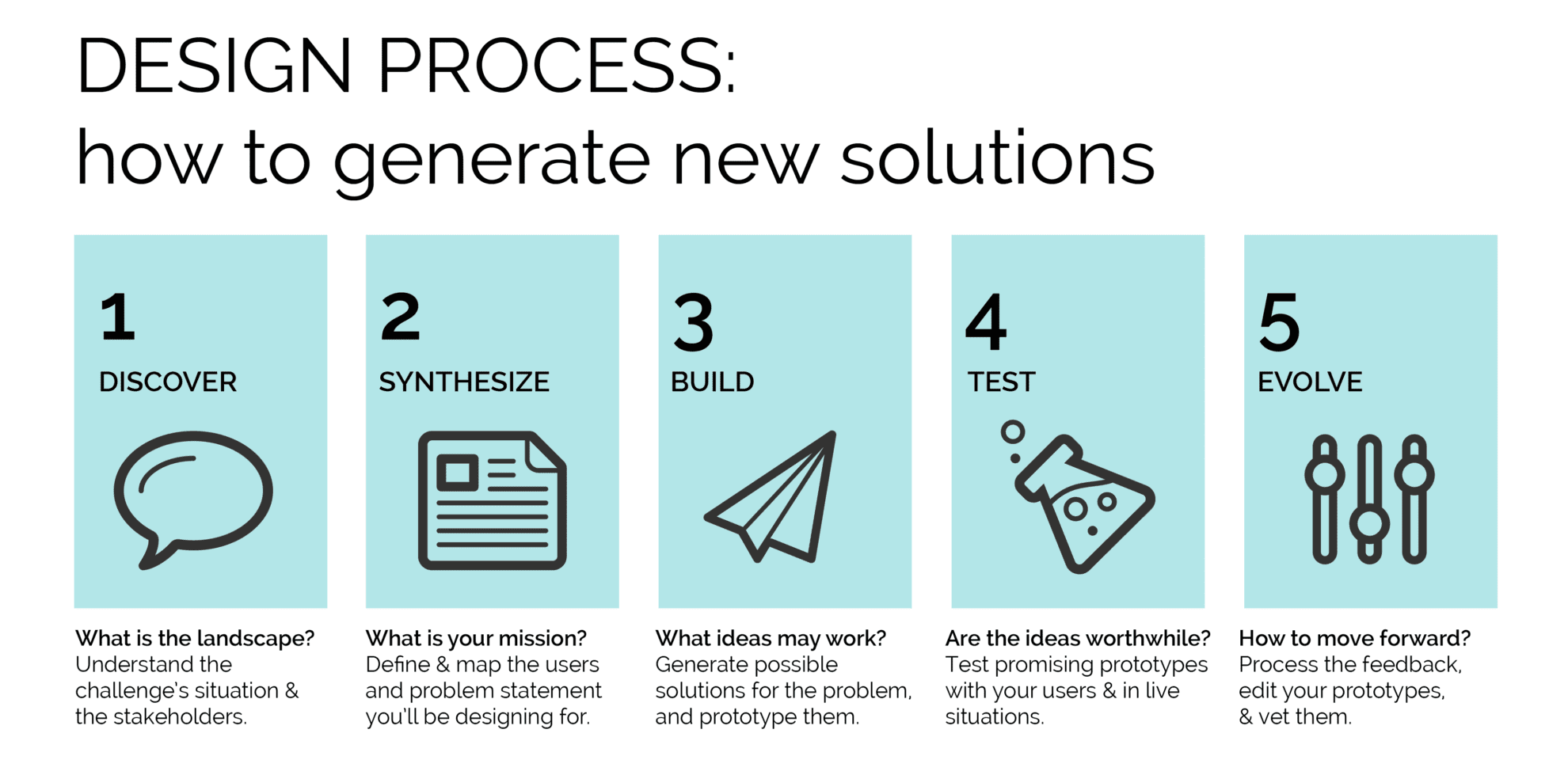 DESIGN PROCESS:
how to generate new solutions

1
DISCOVER

What is the landscape?
Understand the challenge's situation & the stakeholders.

2
SYNTHESIZE

What is your mission?
Define & map the users and problem statement you'll be designing for.

3
BUILD

What ideas may work?
Generate possible solutions for the problem, and prototype them.

4
TEST

Are the ideas worthwhile?
Test promising prototypes with your users & in live situations.

5
EVOLVE

How to move forward?
Process the feedback, edit your prototypes, & vet them.